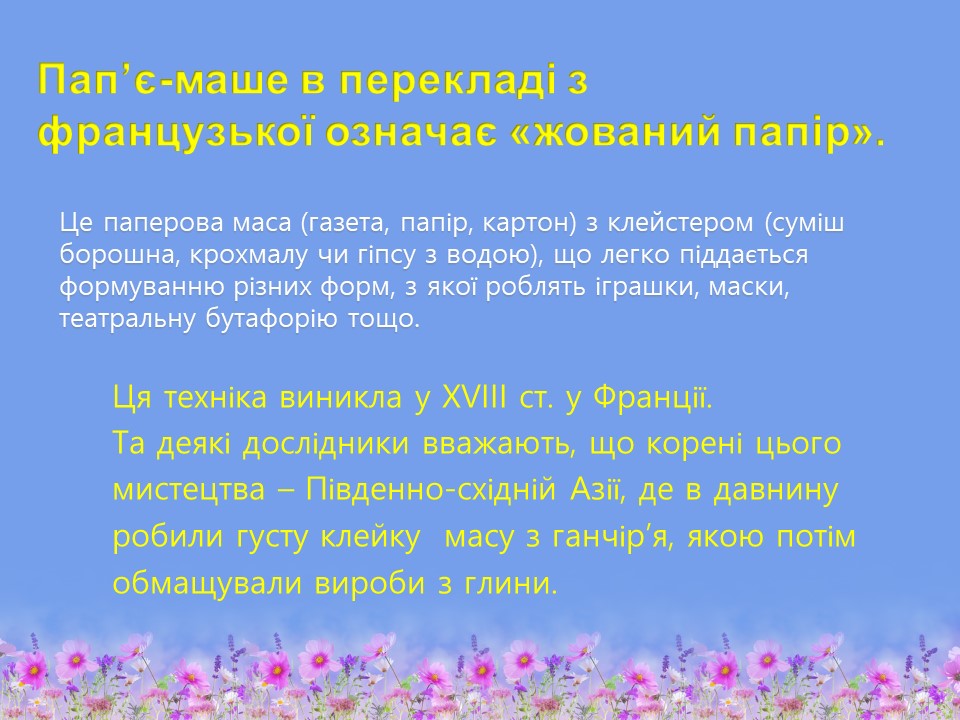 Пап’є-маше в перекладі з французької означає «жований папір».

Це паперова маса (газета, папір, картон) з клейстером (суміш борошна, крохмалу чи гіпсу з водою), що легко піддається формуванню різних форм, з якої роблять іграшки, маски, театральну бутафорію тощо.

Ця техніка виникла у XVIII ст. у Франції.
Та деякі дослідники вважають, що корені цього мистецтва – Південно-східній Азії, де в давнину робили густу клейку масу з ганчір’я, якою потім обмащували вироби з глини.